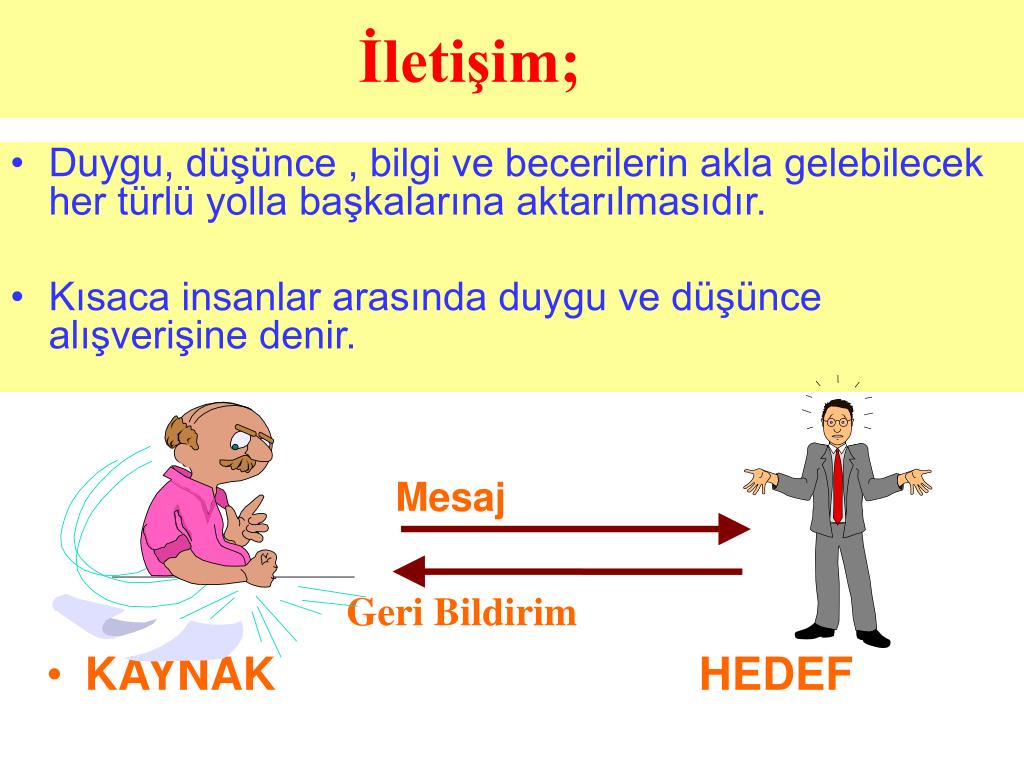 İletişim;

• Duygu, düşünce , bilgi ve becerilerin akla gelebilecek her türlü yolla başkalarına aktarılmasıdır.

• Kısaca insanlar arasında duygu ve düşünce alışverişine denir.

Mesaj

Geri Bildirim

• KAYNAK HEDEF